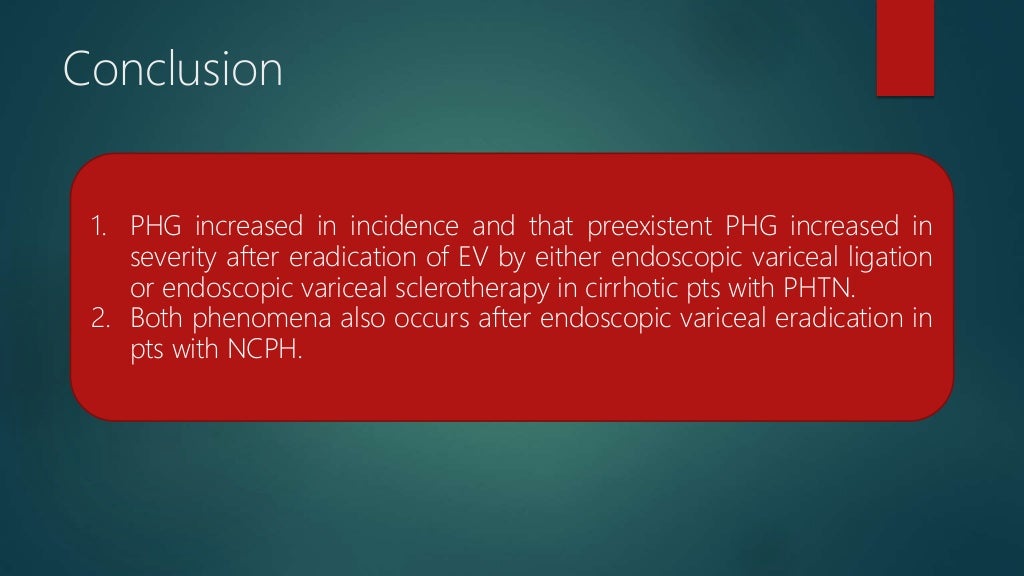 Conclusion

1. PHG increased in incidence and that preexistent PHG increased in severity after eradication of EV by either endoscopic variceal ligation or endoscopic variceal sclerotherapy in cirrhotic pts with PHTN.
2. Both phenomena also occurs after endoscopic variceal eradication in pts with NCPH.